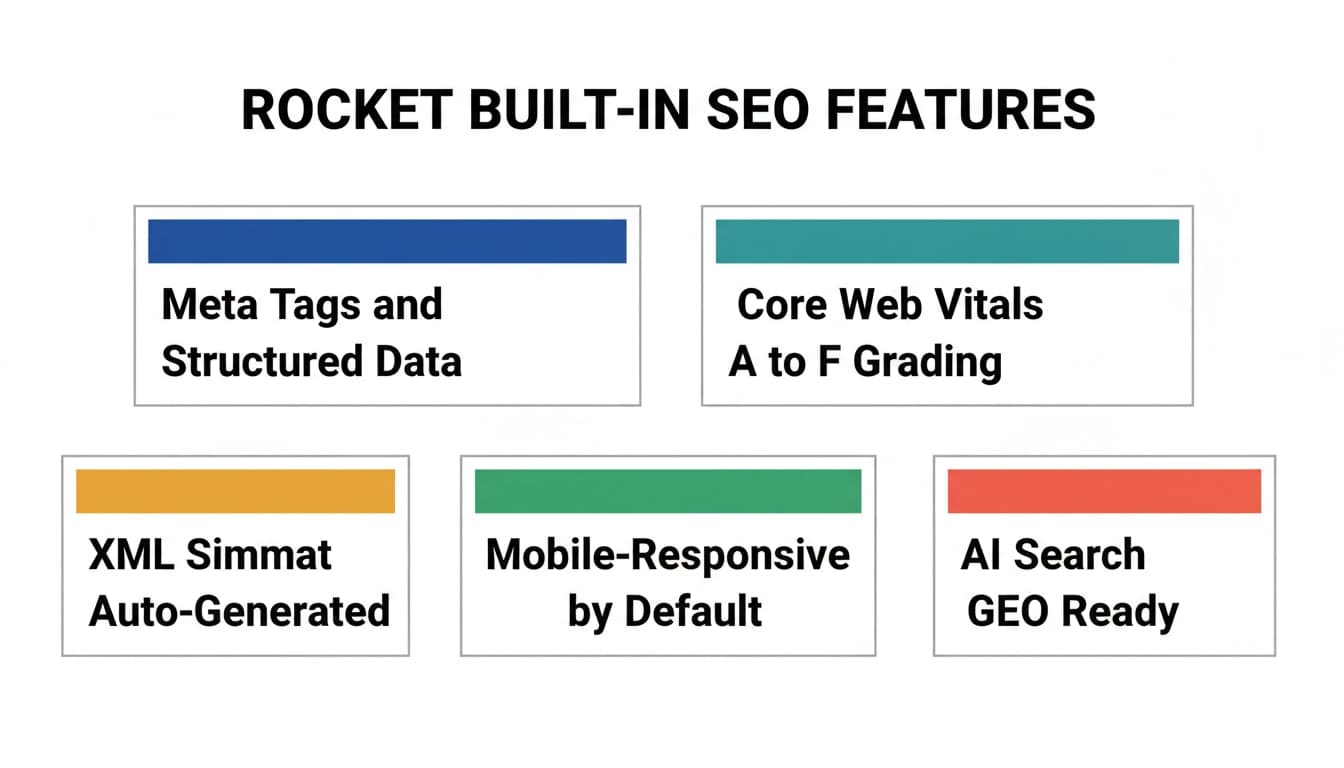 ROCKET BUILT-IN SEO FEATURES

Meta Tags and Structured Data

Core Web Vitals A to F Grading

XML Simmat Auto-Generated

Mobile-Responsive by Default

AI Search GEO Ready